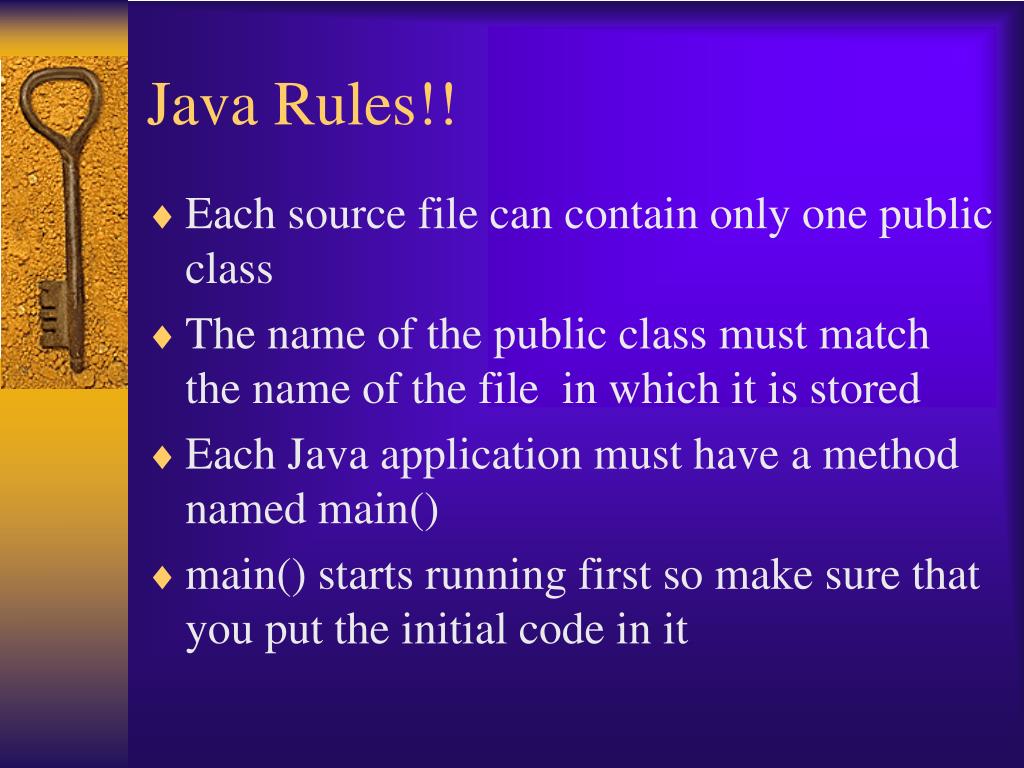 Java Rules!!

♦ Each source file can contain only one public class

♦ The name of the public class must match the name of the file  in which it is stored

♦ Each Java application must have a method named main()

♦ main() starts running first so make sure that you put the initial code in it